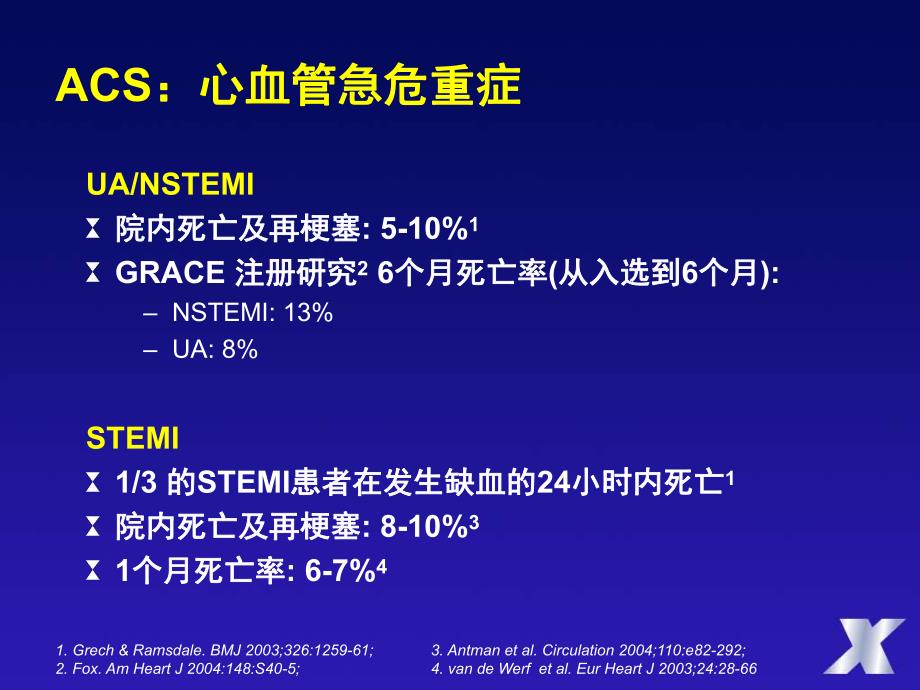 ACS：心血管急危重症

UA/NSTEMI

院内死亡及再梗塞: 5-10%$^1$

GRACE 注册研究$^2$ 6个月死亡率(从入选到6个月):

– NSTEMI: 13%

– UA: 8%

STEMI

1/3 的STEMI患者在发生缺血的24小时内死亡$^1$

院内死亡及再梗塞: 8-10%$^3$

1个月死亡率: 6-7%$^4$

1. Grech & Ramsdale. BMJ 2003;326:1259-61;
2. Fox. Am Heart J 2004:148:S40-5;

3. Antman et al. Circulation 2004;110:e82-292;
4. van de Werf et al. Eur Heart J 2003;24:28-66